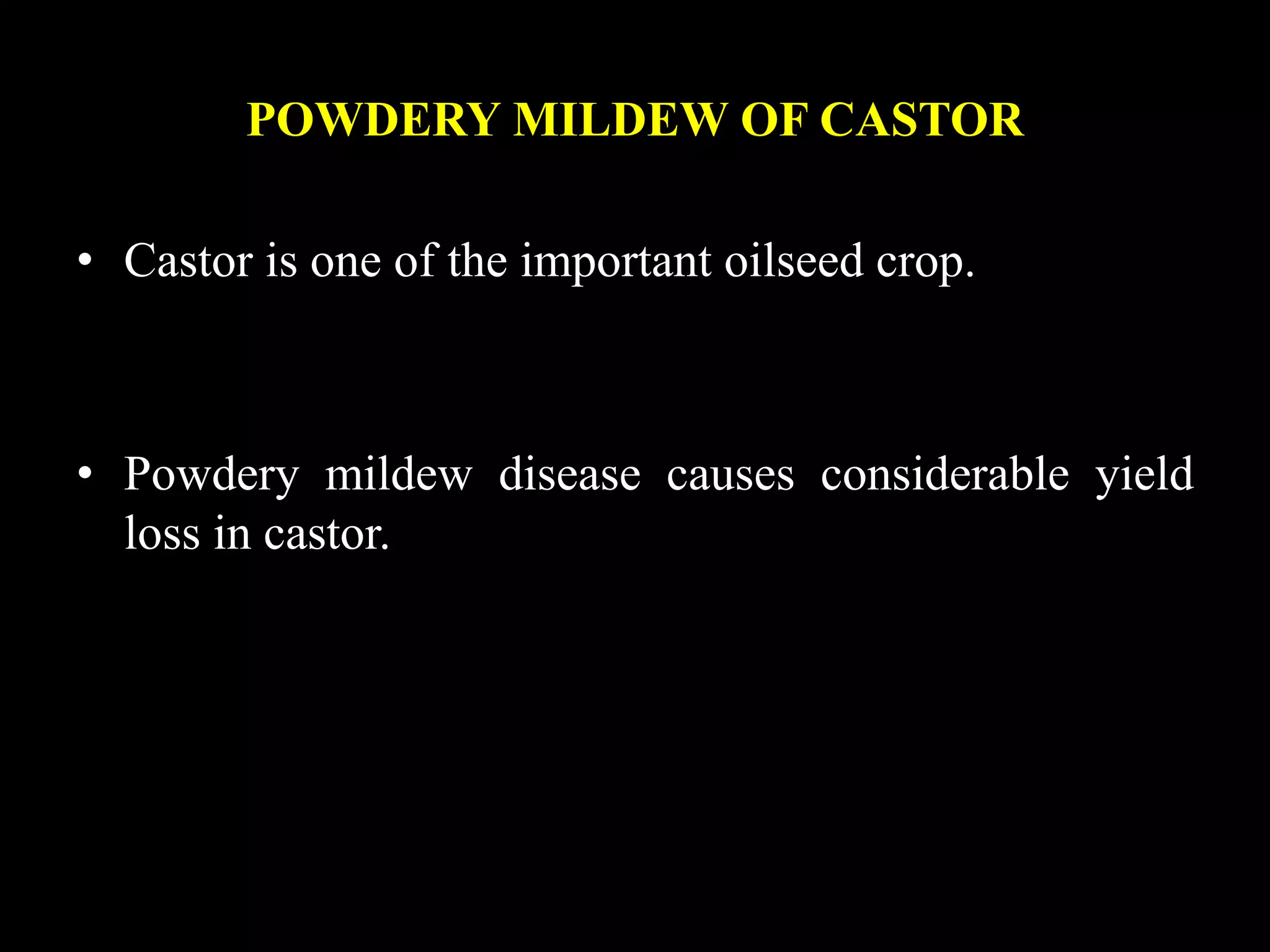 POWDERY MILDEW OF CASTOR

• Castor is one of the important oilseed crop.

• Powdery mildew disease causes considerable yield loss in castor.